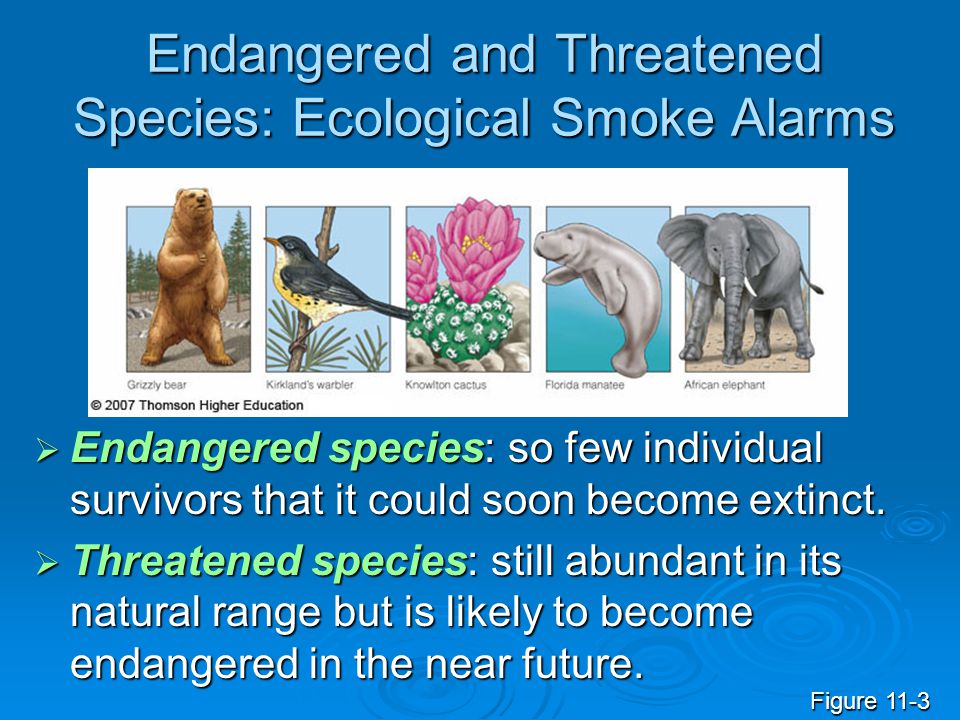 Endangered and Threatened Species: Ecological Smoke Alarms

Grizzly bear
Kirkland's warbler
Knowlton cactus
Florida manatee
African elephant
© 2007 Thomson Higher Education

➢ Endangered species: so few individual survivors that it could soon become extinct.

➢ Threatened species: still abundant in its natural range but is likely to become endangered in the near future.

Figure 11-3